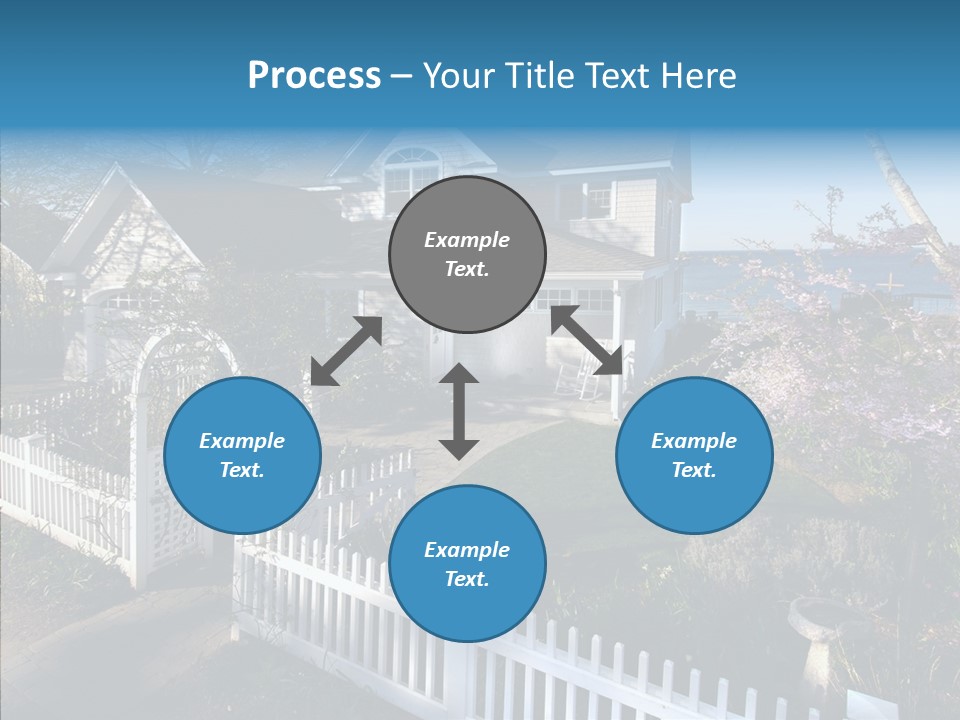 Process – Your Title Text Here

Example Text.

Example Text.

Example Text.

Example Text.